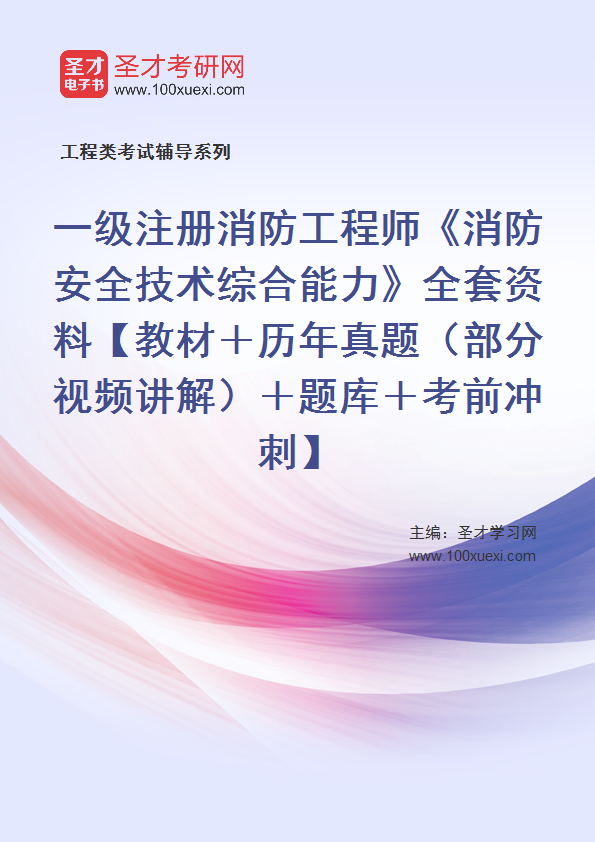 圣才
电子书
圣才考研网
www.100xuexi.com

工程类考试辅导系列

一级注册消防工程师《消防安全技术综合能力》全套资料【教材＋历年真题（部分视频讲解）＋题库＋考前冲刺】

主编：圣才学习网
www.100xuexi.com